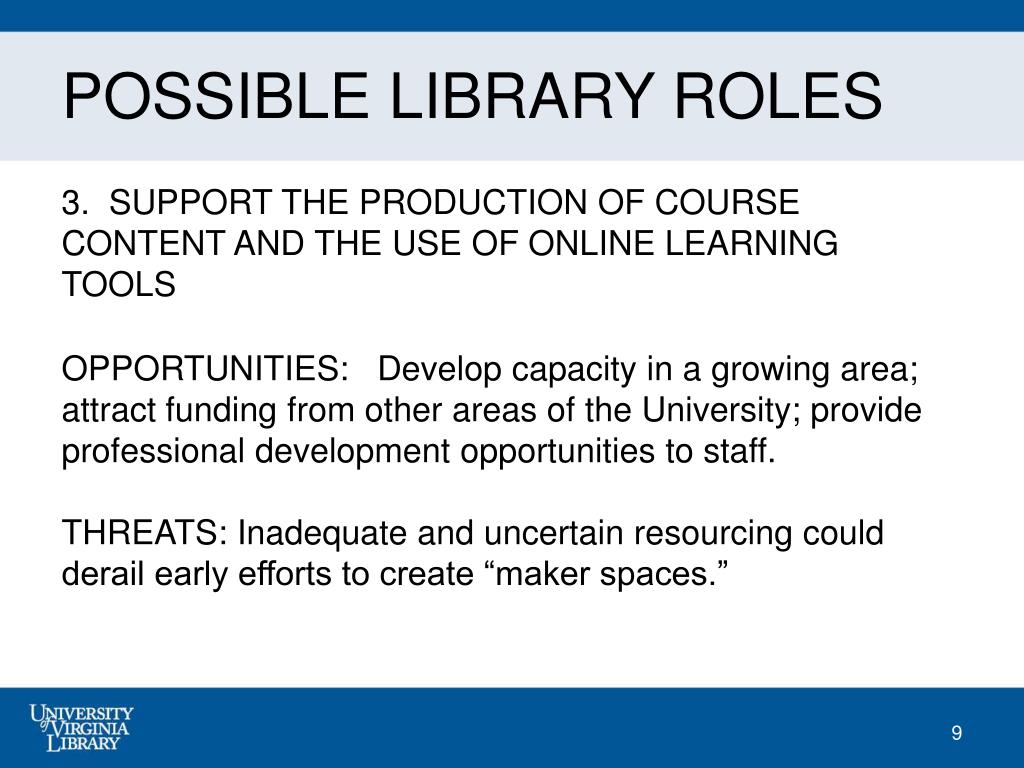 POSSIBLE LIBRARY ROLES

3. SUPPORT THE PRODUCTION OF COURSE CONTENT AND THE USE OF ONLINE LEARNING TOOLS

OPPORTUNITIES: Develop capacity in a growing area; attract funding from other areas of the University; provide professional development opportunities to staff.

THREATS: Inadequate and uncertain resourcing could derail early efforts to create “maker spaces.”

UNIVERSITY of VIRGINIA LIBRARY

9